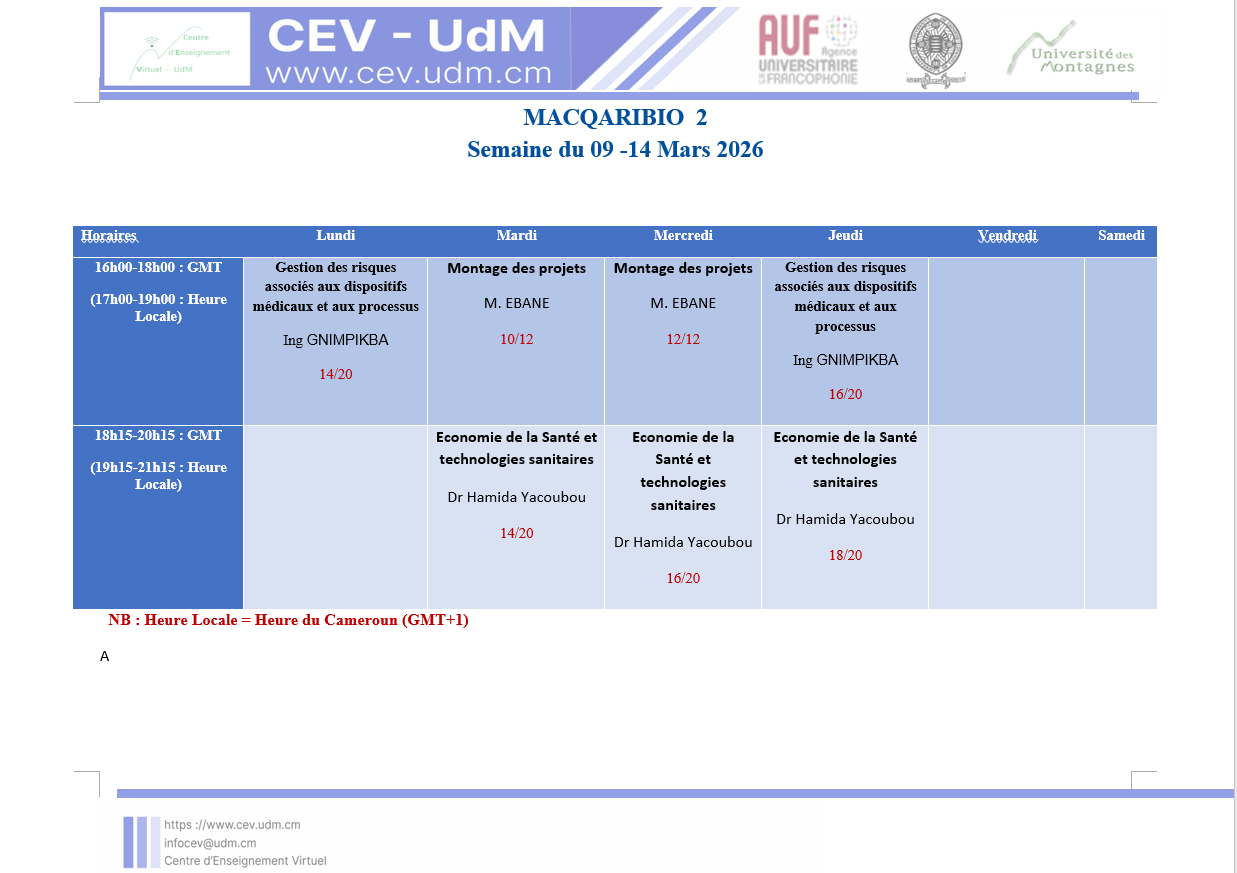 Centre d'Enseignement Virtuel - UdM

CEV - UdM
www.cev.udm.cm

AUF Agence UNIVERSITAIRE DE LA FRANCOPHONIE

Université des Montagnes

MACQARIBIO 2
Semaine du 09 -14 Mars 2026

| Horaires | Lundi | Mardi | Mercredi | Jeudi | Vendredi | Samedi |
|---|---|---|---|---|---|---|
| 16h00-18h00 : GMT (17h00-19h00 : Heure Locale) | Gestion des risques associés aux dispositifs médicaux et aux processus Ing GNIMPIKBA 14/20 | Montage des projets M. EBANE 10/12 | Montage des projets M. EBANE 12/12 | Gestion des risques associés aux dispositifs médicaux et aux processus Ing GNIMPIKBA 16/20 | | |
| 18h15-20h15 : GMT (19h15-21h15 : Heure Locale) | | Economie de la Santé et technologies sanitaires Dr Hamida Yacoubou 14/20 | Economie de la Santé et technologies sanitaires Dr Hamida Yacoubou 16/20 | Economie de la Santé et technologies sanitaires Dr Hamida Yacoubou 18/20 | | |

NB : Heure Locale = Heure du Cameroun (GMT+1)

A

https ://www.cev.udm.cm
infocev@udm.cm
Centre d'Enseignement Virtuel